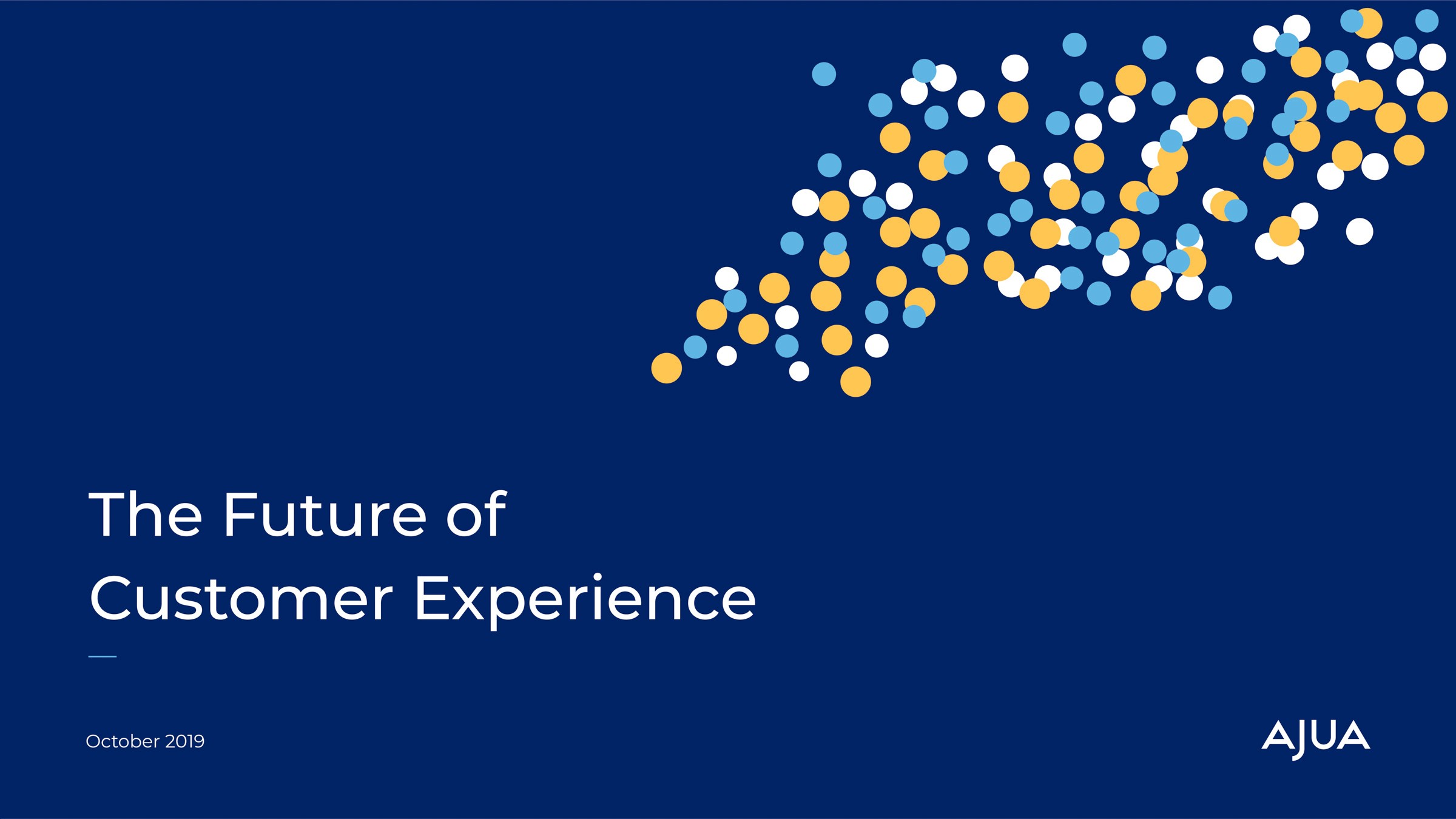 The Future of
Customer Experience

October 2019

AJUA